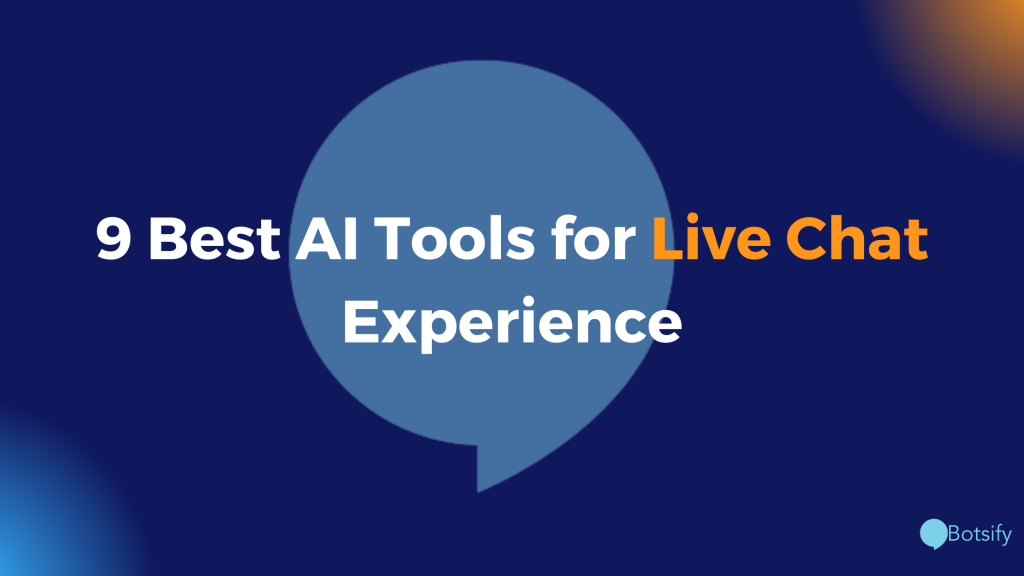 9 Best AI Tools for Live Chat Experience

Botsify